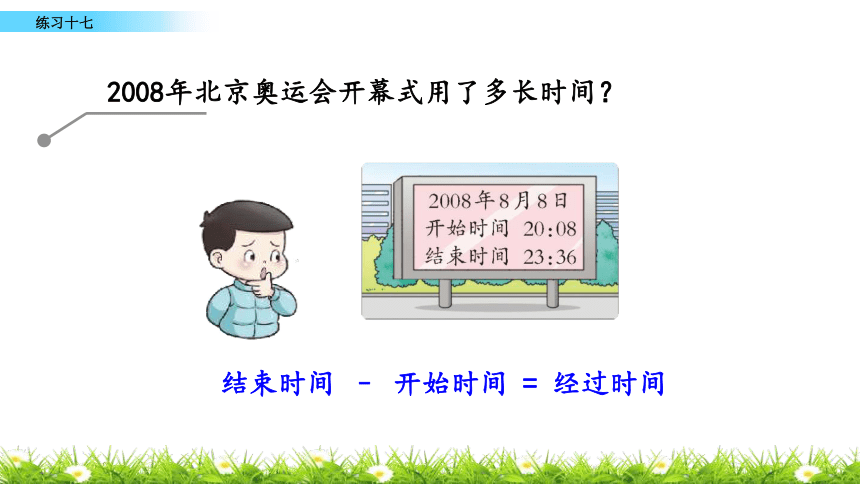 练习十七

2008年北京奥运会开幕式用了多长时间？

2008年8月8日
开始时间 20:08
结束时间 23:36

结束时间 － 开始时间 = 经过时间